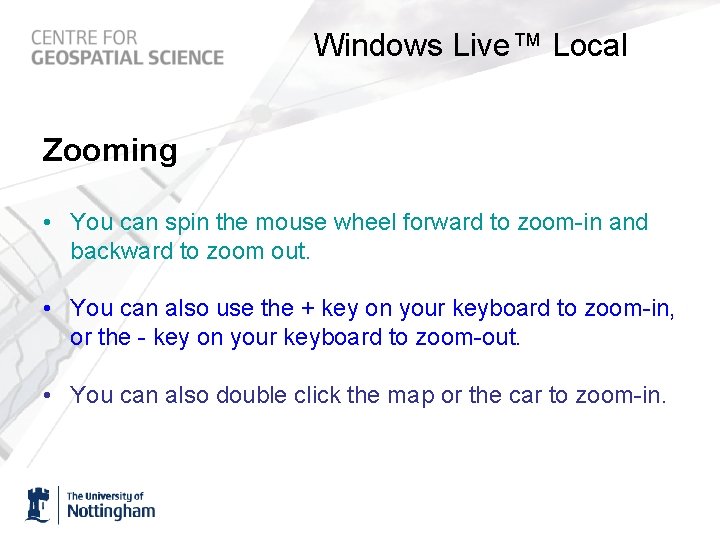 CENTRE FOR
GEOSPATIAL SCIENCE

Windows Live™ Local

Zooming

• You can spin the mouse wheel forward to zoom-in and backward to zoom out.

• You can also use the + key on your keyboard to zoom-in, or the - key on your keyboard to zoom-out.

• You can also double click the map or the car to zoom-in.

The University of
Nottingham